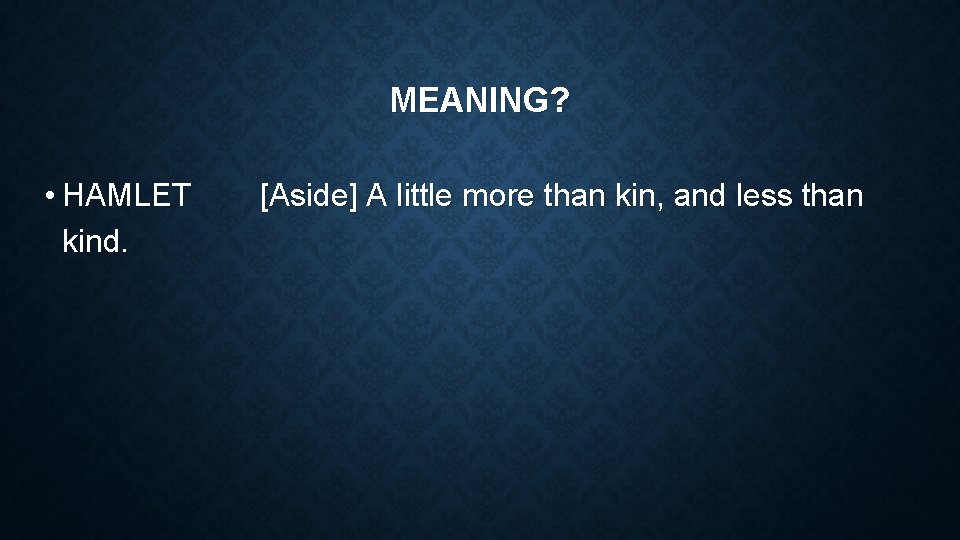 MEANING?

• HAMLET [Aside] A little more than kin, and less than kind.